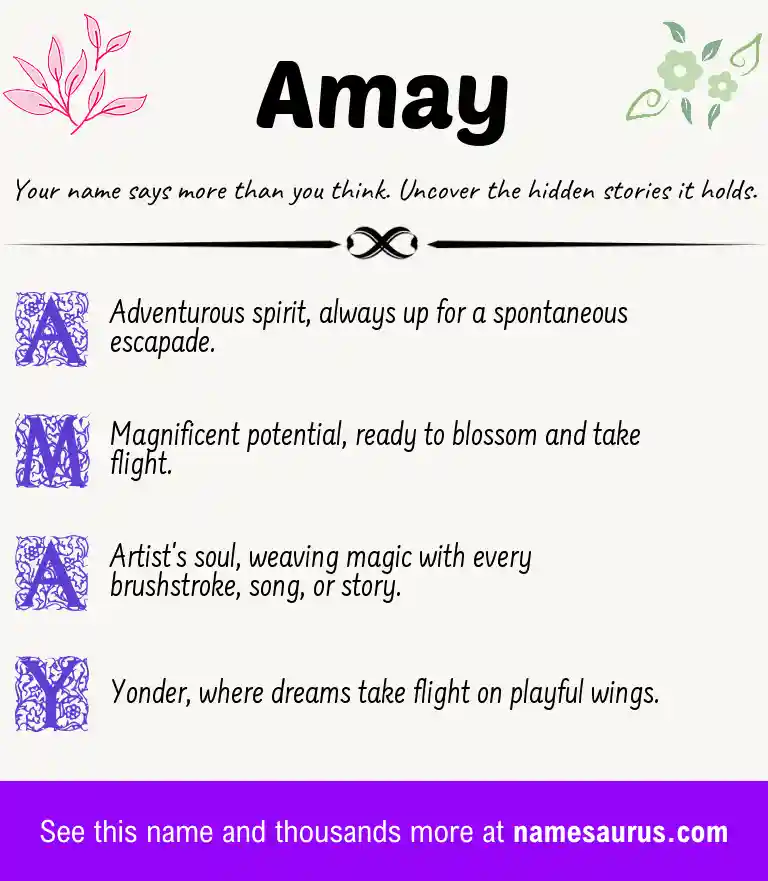 Amay

Your name says more than you think. Uncover the hidden stories it holds.

A Adventurous spirit, always up for a spontaneous escapade.

M Magnificent potential, ready to blossom and take flight.

A Artist's soul, weaving magic with every brushstroke, song, or story.

Y Yonder, where dreams take flight on playful wings.

See this name and thousands more at namesaurus.com